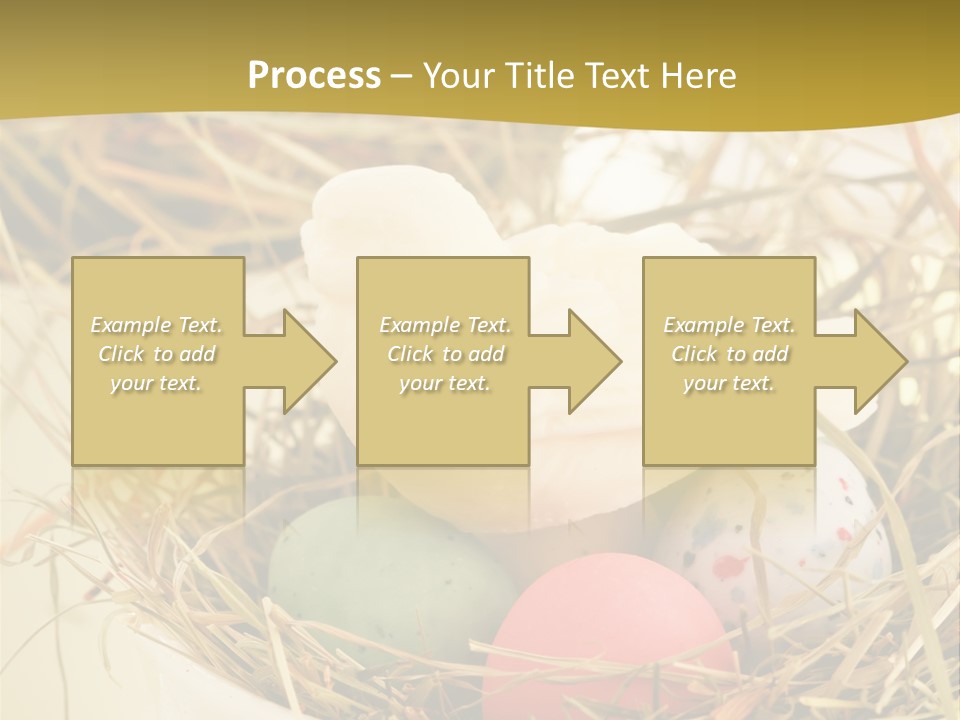 Process – Your Title Text Here

Example Text. Click to add your text.

Example Text. Click to add your text.

Example Text. Click to add your text.